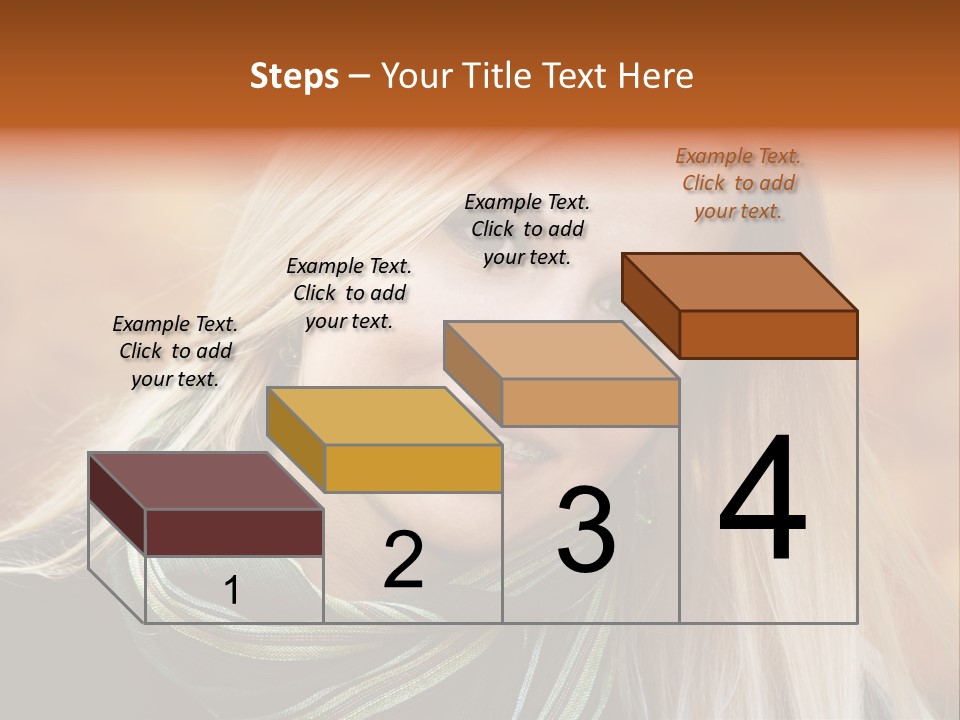 Steps – Your Title Text Here

Example Text. Click to add your text.

Example Text. Click to add your text.

Example Text. Click to add your text.

Example Text. Click to add your text.

1

2

3

4